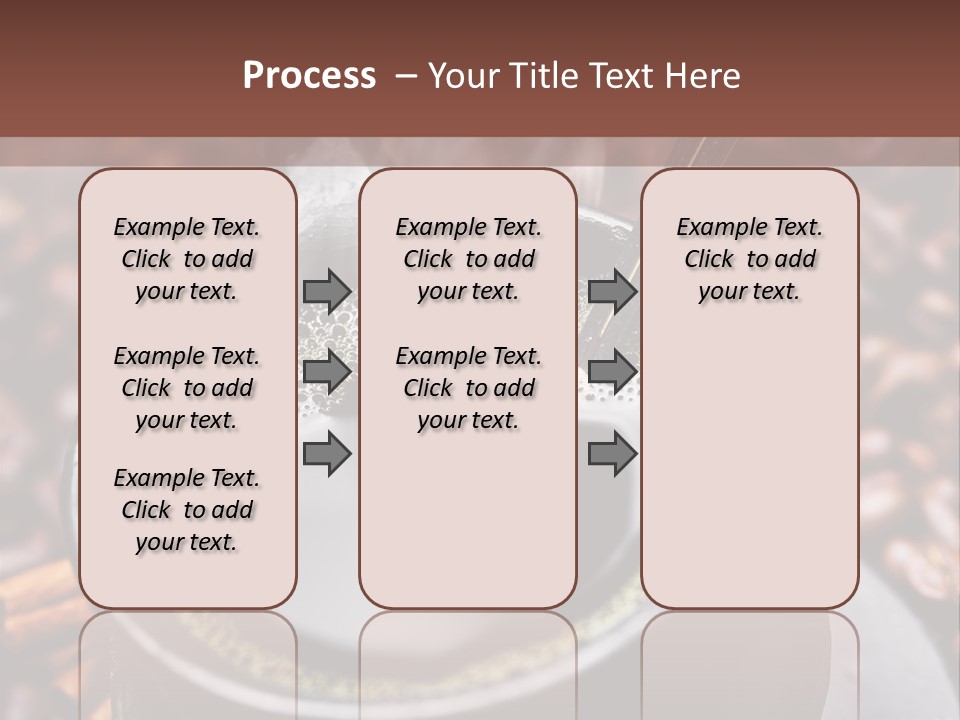 Process – Your Title Text Here

Example Text. Click to add your text.

Example Text. Click to add your text.

Example Text. Click to add your text.

Example Text. Click to add your text.

Example Text. Click to add your text.

Example Text. Click to add your text.